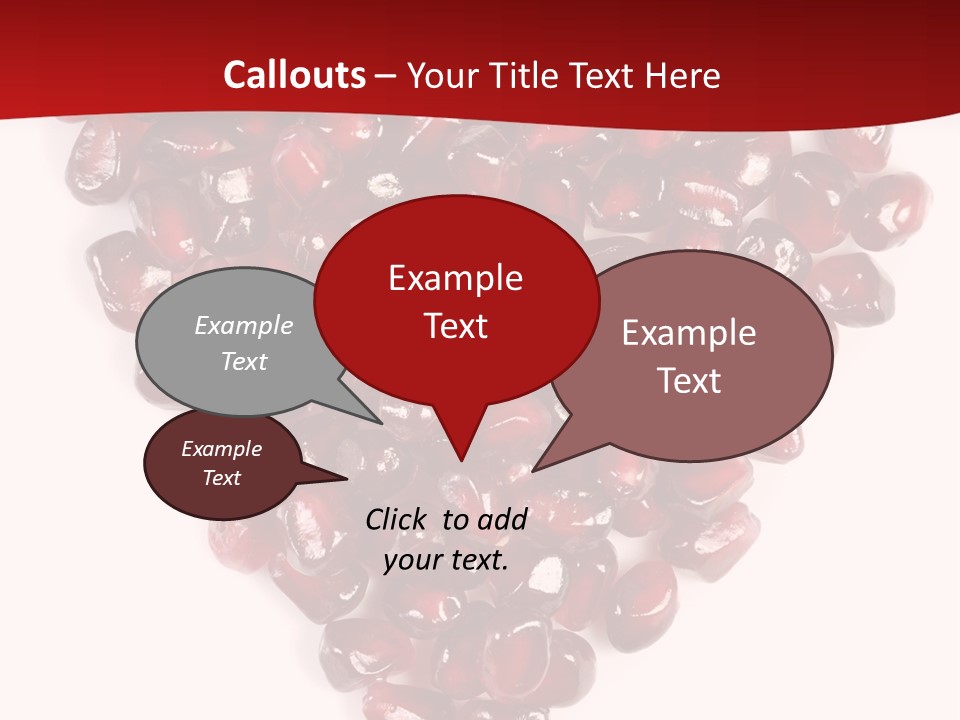 Callouts – Your Title Text Here

Example Text

Example Text

Example Text

Example Text

Click to add your text.